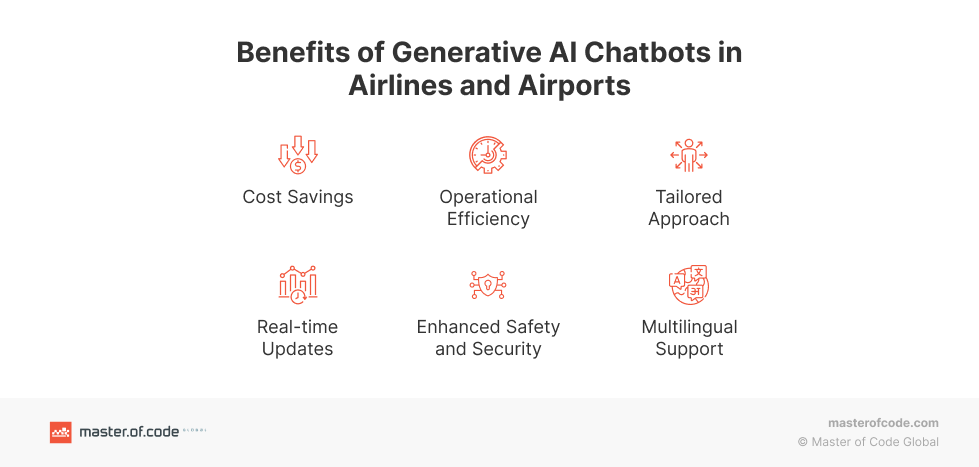 Benefits of Generative AI Chatbots in Airlines and Airports

Cost Savings

Operational Efficiency

Tailored Approach

Real-time Updates

Enhanced Safety and Security

Multilingual Support

master.of.code GLOBAL

masterofcode.com
© Master of Code Global